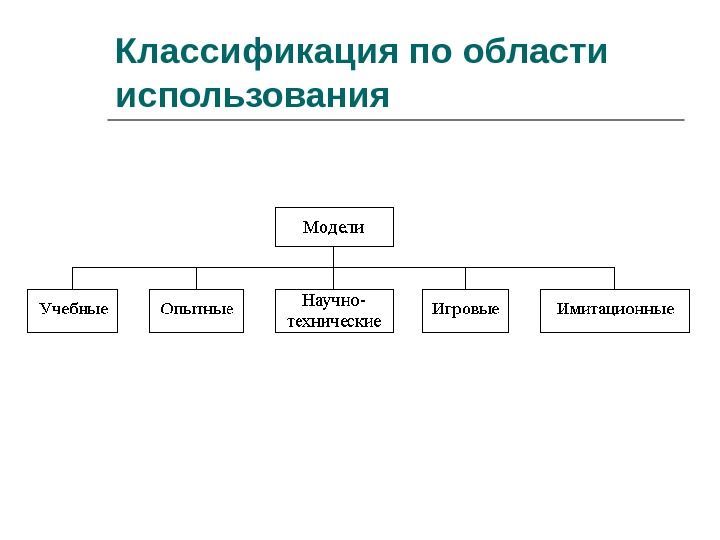 Классификация по области использования

Модели

Учебные

Опытные

Научно-технические

Игровые

Имитационные